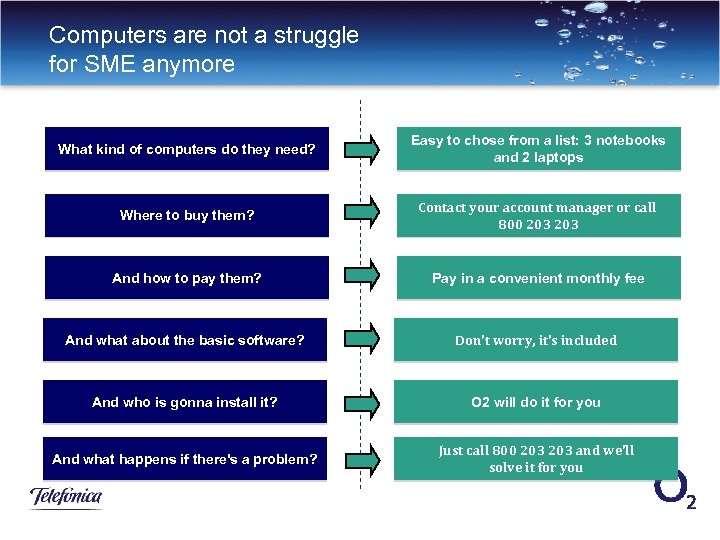 Computers are not a struggle for SME anymore

What kind of computers do they need?

Easy to chose from a list: 3 notebooks and 2 laptops

Where to buy them?

Contact your account manager or call 800 203 203

And how to pay them?

Pay in a convenient monthly fee

And what about the basic software?

Don't worry, it's included

And who is gonna install it?

O2 will do it for you

And what happens if there's a problem?

Just call 800 203 203 and we'll solve it for you

Telefónica

$O_2$